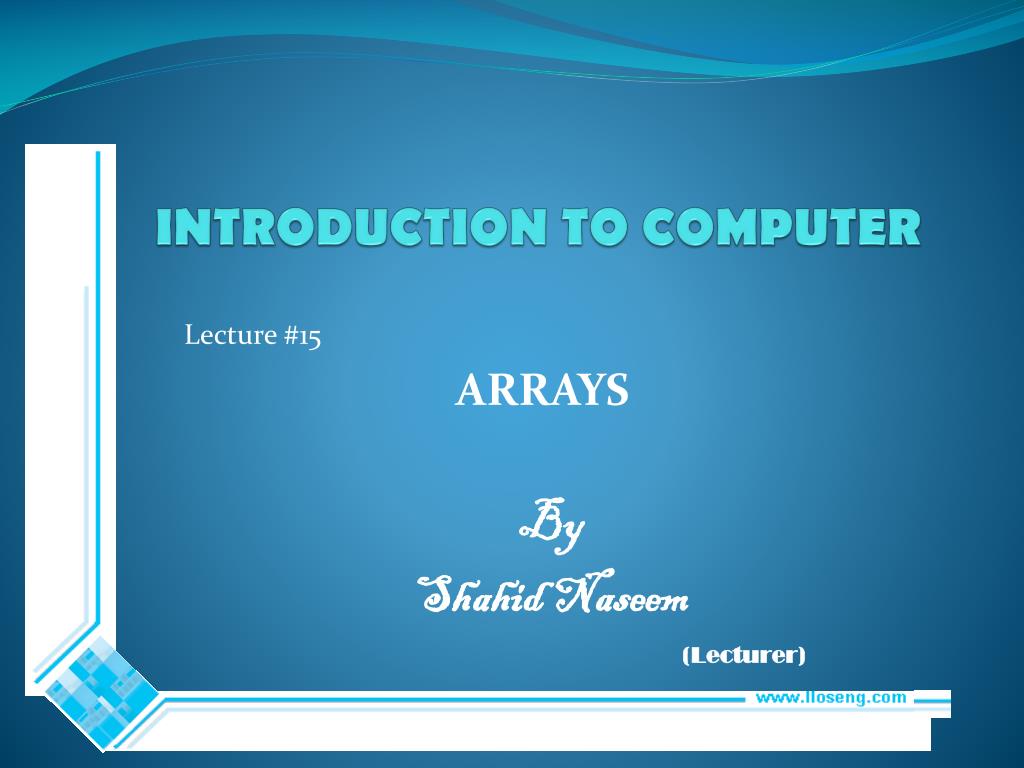 INTRODUCTION TO COMPUTER

Lecture #15

ARRAYS

By
Shahid Naseem

(Lecturer)

www.lloseng.com